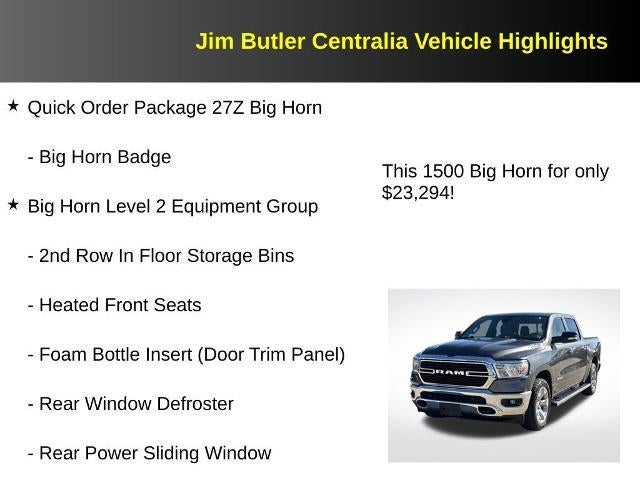 Jim Butler Centralia Vehicle Highlights

★ Quick Order Package 27Z Big Horn

- Big Horn Badge

★ Big Horn Level 2 Equipment Group

- 2nd Row In Floor Storage Bins

- Heated Front Seats

- Foam Bottle Insert (Door Trim Panel)

- Rear Window Defroster

- Rear Power Sliding Window

This 1500 Big Horn for only $23,294!

RAM